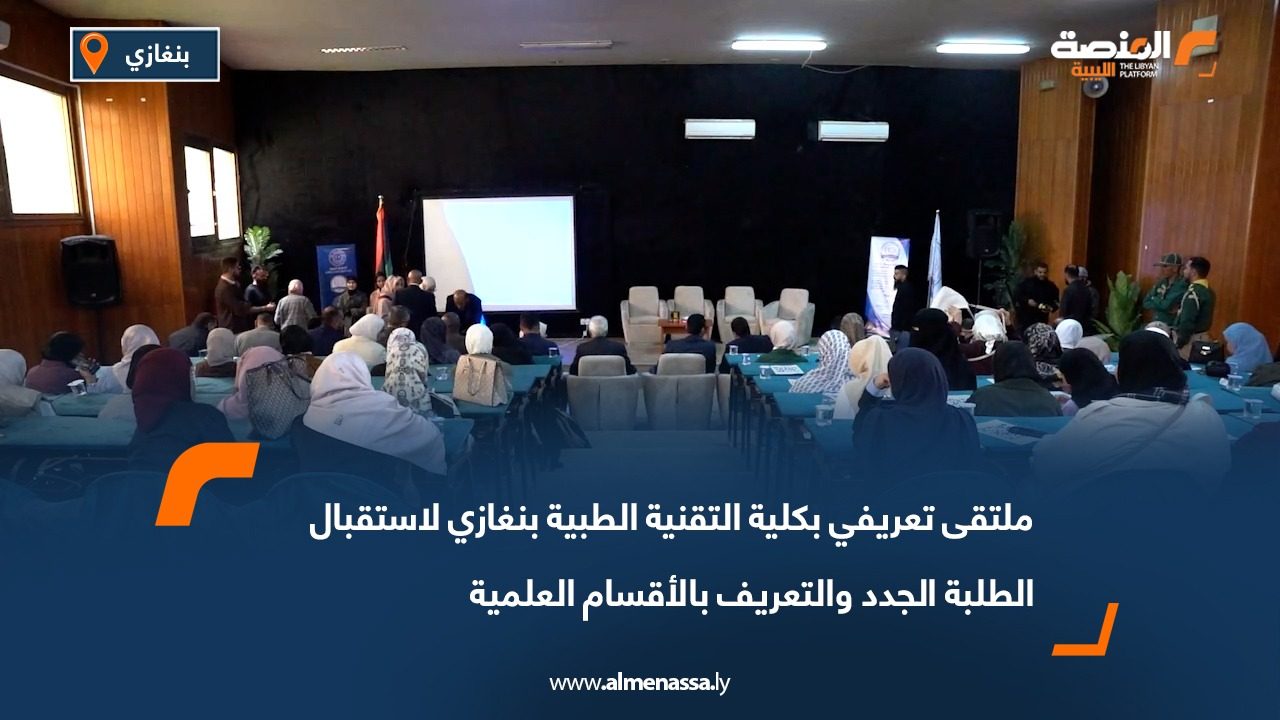 بنغازي

المنصة الليبية THE LIBYAN PLATFORM

ملتقى تعريفي بكلية التقنية الطبية بنغازي لاستقبال الطلبة الجدد والتعريف بالأقسام العلمية

www.almenassa.ly